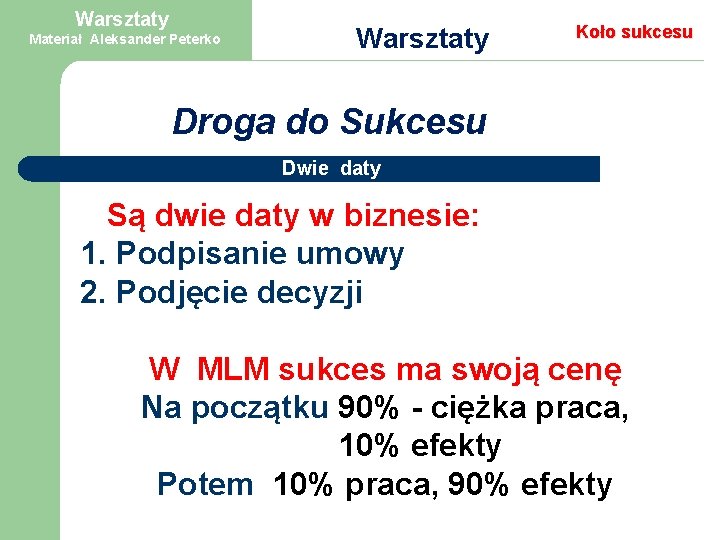 Warsztaty
Materiał Aleksander Peterko

Warsztaty

Koło sukcesu

Droga do Sukcesu

Dwie daty

Są dwie daty w biznesie:
1. Podpisanie umowy
2. Podjęcie decyzji

W MLM sukces ma swoją cenę
Na początku 90% - ciężka praca,
10% efekty
Potem 10% praca, 90% efekty